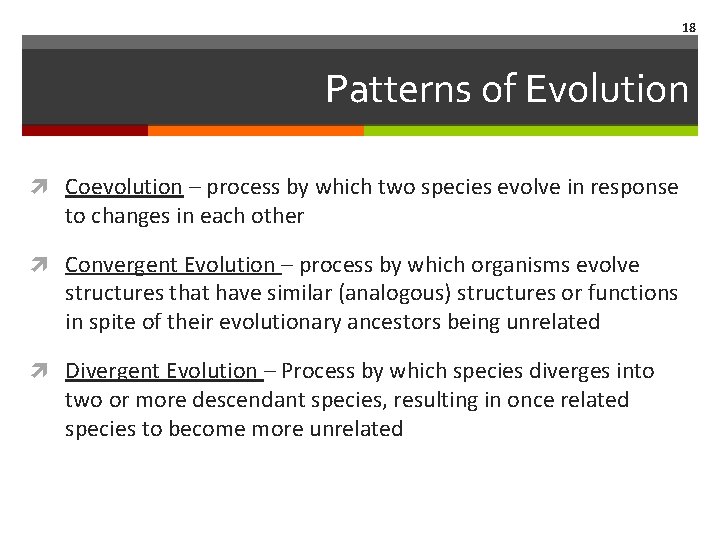 18

Patterns of Evolution

Coevolution – process by which two species evolve in response to changes in each other

Convergent Evolution – process by which organisms evolve structures that have similar (analogous) structures or functions in spite of their evolutionary ancestors being unrelated

Divergent Evolution – Process by which species diverges into two or more descendant species, resulting in once related species to become more unrelated